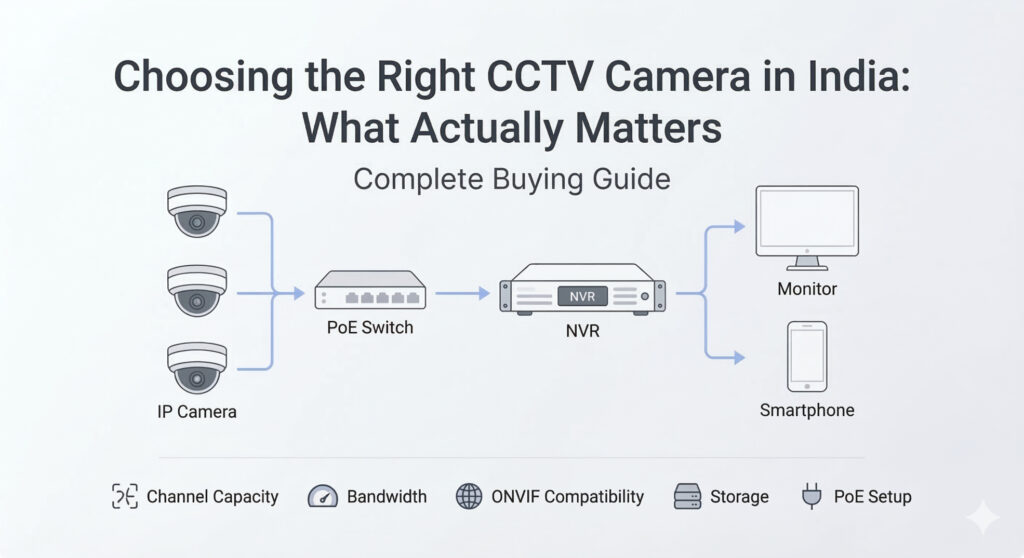 Choosing the Right CCTV Camera in India: What Actually Matters

Complete Buying Guide

IP Camera

PoE Switch

NVR

NVR

Monitor

Smartphone

Channel Capacity
Bandwidth
ONVIF Compatibility
Storage
PoE Setup